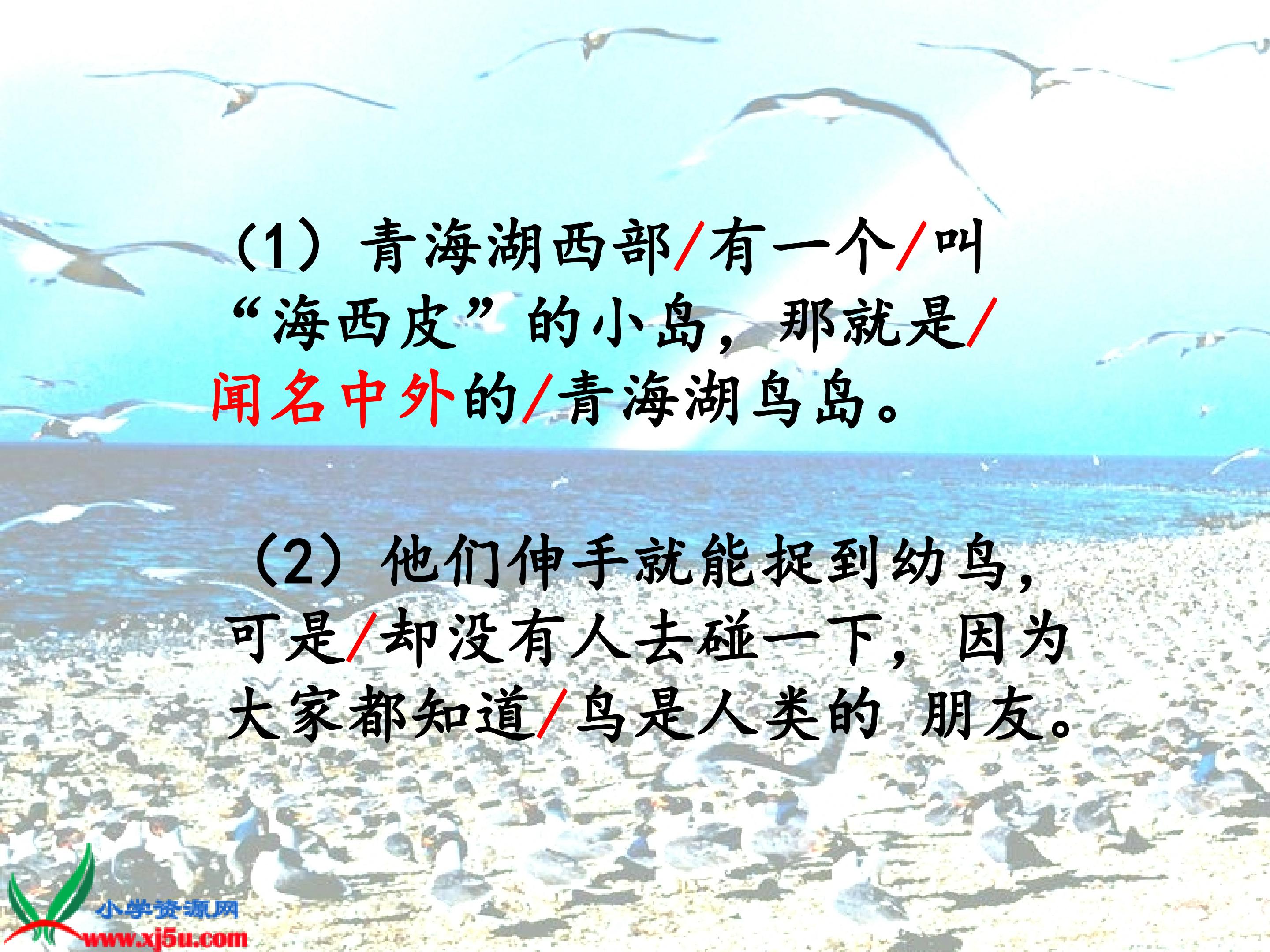 （1）青海湖西部/有一个/叫“海西皮”的小岛，那就是/闻名中外的/青海湖鸟岛。

（2）他们伸手就能捉到幼鸟，可是/却没有人去碰一下，因为大家都知道/鸟是人类的 朋友。

小学资源网
www.xj5u.com